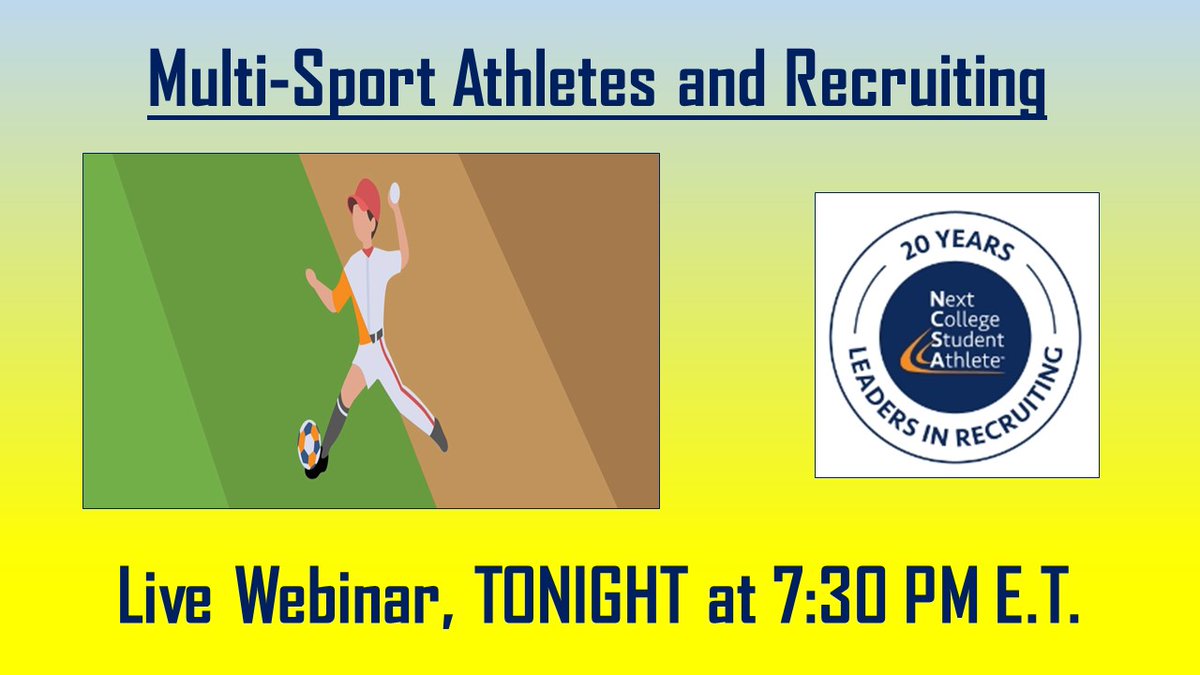 Multi-Sport Athletes and Recruiting

20 YEARS
Next College Student Athlete
LEADERS IN RECRUITING

Live Webinar, TONIGHT at 7:30 PM E.T.